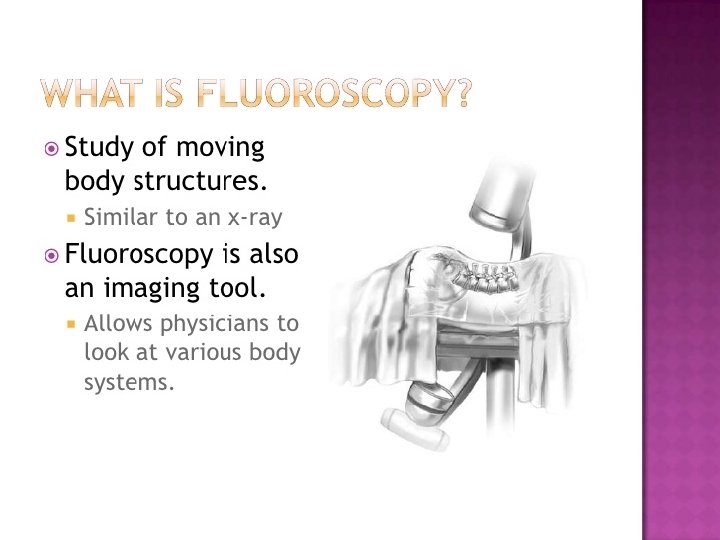 WHAT IS FLUOROSCOPY?

Study of moving body structures.

Similar to an x-ray

Fluoroscopy is also an imaging tool.

Allows physicians to look at various body systems.